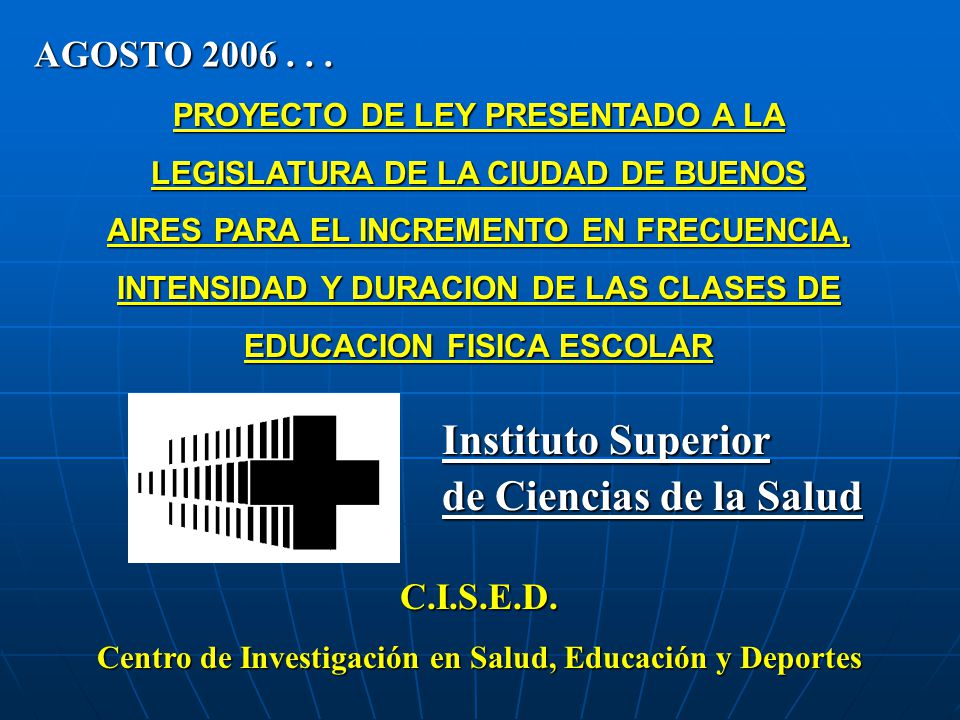 AGOSTO 2006 . . .

PROYECTO DE LEY PRESENTADO A LA LEGISLATURA DE LA CIUDAD DE BUENOS AIRES PARA EL INCREMENTO EN FRECUENCIA, INTENSIDAD Y DURACION DE LAS CLASES DE EDUCACION FISICA ESCOLAR

Instituto Superior de Ciencias de la Salud

C.I.S.E.D.

Centro de Investigación en Salud, Educación y Deportes